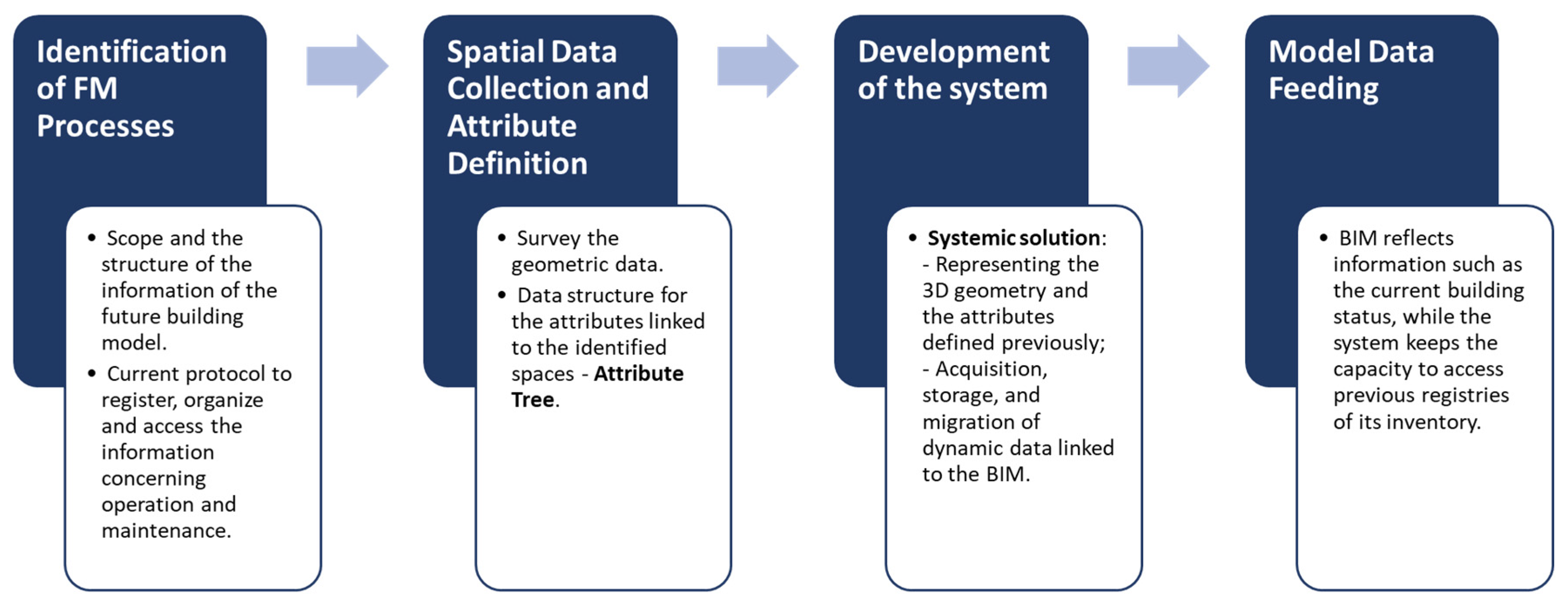 Identification of FM Processes

• Scope and the structure of the information of the future building model.
• Current protocol to register, organize and access the information concerning operation and maintenance.

Spatial Data Collection and Attribute Definition

• Survey the geometric data.
• Data structure for the attributes linked to the identified spaces - Attribute Tree.

Development of the system

• Systemic solution:
- Representing the 3D geometry and the attributes defined previously;
- Acquisition, storage, and migration of dynamic data linked to the BIM.

Model Data Feeding

• BIM reflects information such as the current building status, while the system keeps the capacity to access previous registries of its inventory.